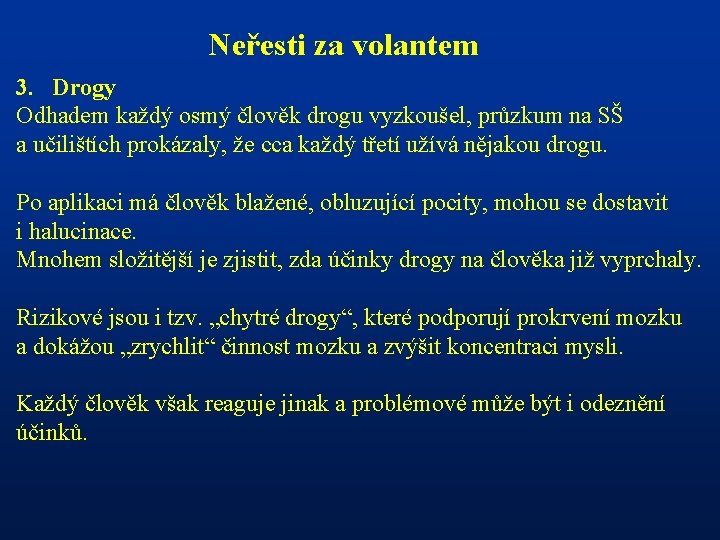 Neřesti za volantem

3. Drogy
Odhadem každý osmý člověk drogu vyzkoušel, průzkum na SŠ a učilištích prokázaly, že cca každý třetí užívá nějakou drogu.

Po aplikaci má člověk blažené, obluzující pocity, mohou se dostavit i halucinace.
Mnohem složitější je zjistit, zda účinky drogy na člověka již vyprchaly.

Rizikové jsou i tzv. „chytré drogy“, které podporují prokrvení mozku a dokážou „zrychlit“ činnost mozku a zvýšit koncentraci mysli.

Každý člověk však reaguje jinak a problémové může být i odeznění účinků.